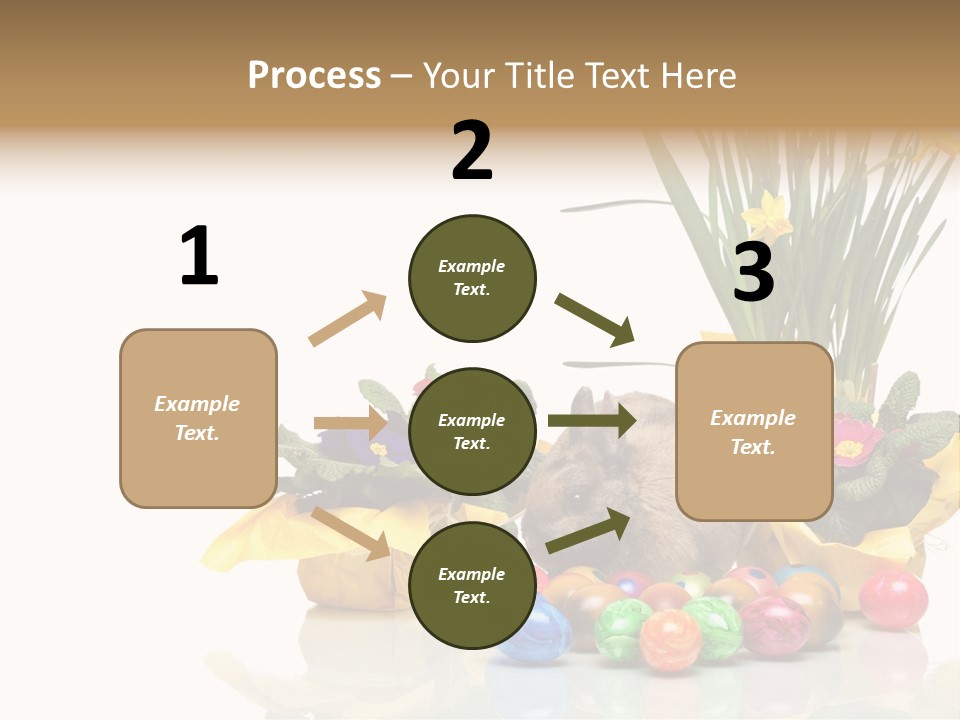 Process – Your Title Text Here

1

Example Text.

2

Example Text.

Example Text.

Example Text.

3

Example Text.